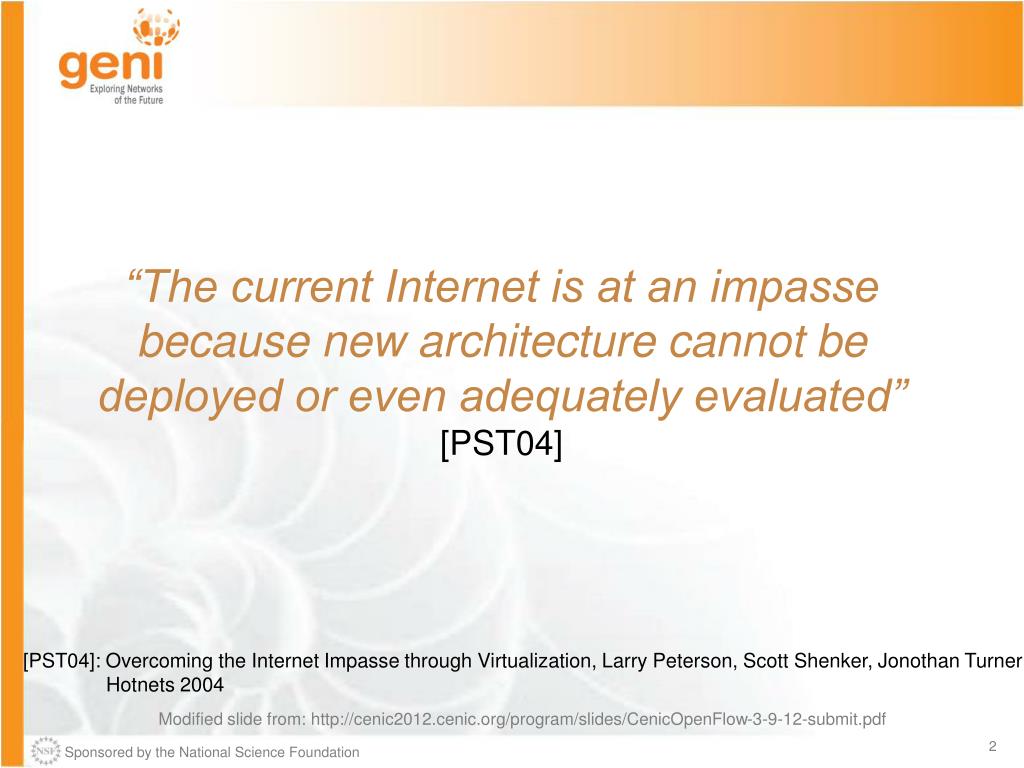 geni
Exploring Networks of the Future

“The current Internet is at an impasse because new architecture cannot be deployed or even adequately evaluated”
[PST04]

[PST04]: Overcoming the Internet Impasse through Virtualization, Larry Peterson, Scott Shenker, Jonothan Turner Hotnets 2004

Modified slide from: http://cenic2012.cenic.org/program/slides/CenicOpenFlow-3-9-12-submit.pdf

NSF Sponsored by the National Science Foundation

2